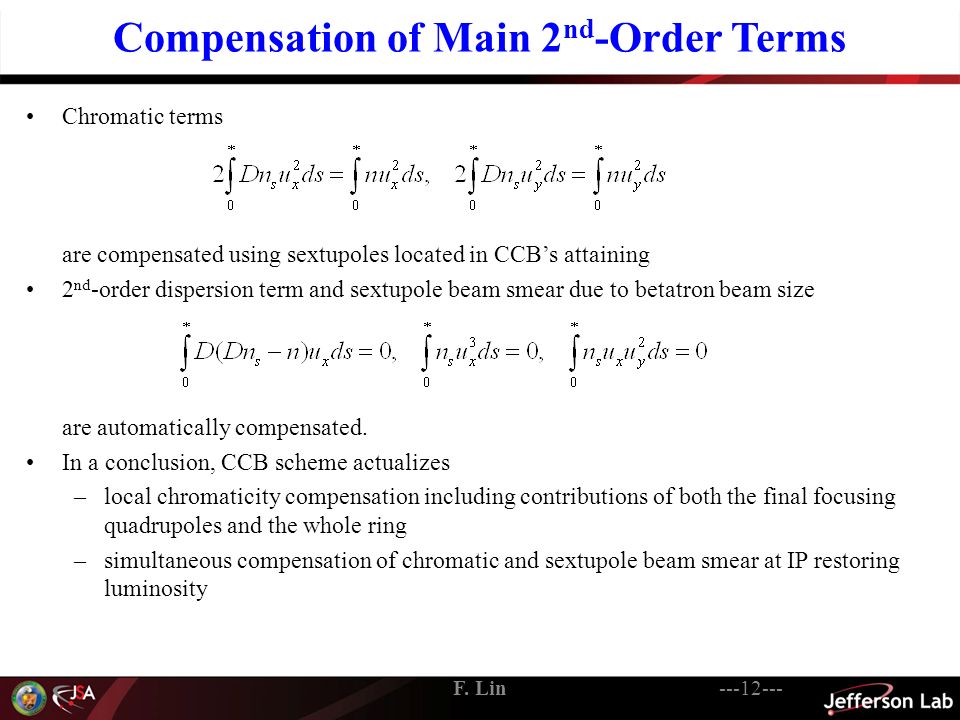 Compensation of Main 2$^{nd}$-Order Terms

• Chromatic terms

$2\int_0^* Dn_s u_x^2 ds = \int_0^* nu_x^2 ds, \quad 2\int_0^* Dn_s u_y^2 ds = \int_0^* nu_y^2 ds$

are compensated using sextupoles located in CCB's attaining

• 2$^{nd}$-order dispersion term and sextupole beam smear due to betatron beam size

$\int_0^* D(Dn_s - n)u_x ds = 0, \quad \int_0^* n_s u_x^3 ds = 0, \quad \int_0^* n_s u_x u_y^2 ds = 0$

are automatically compensated.

• In a conclusion, CCB scheme actualizes

– local chromaticity compensation including contributions of both the final focusing quadrupoles and the whole ring

– simultaneous compensation of chromatic and sextupole beam smear at IP restoring luminosity

JSA

F. Lin

---12---

Jefferson Lab